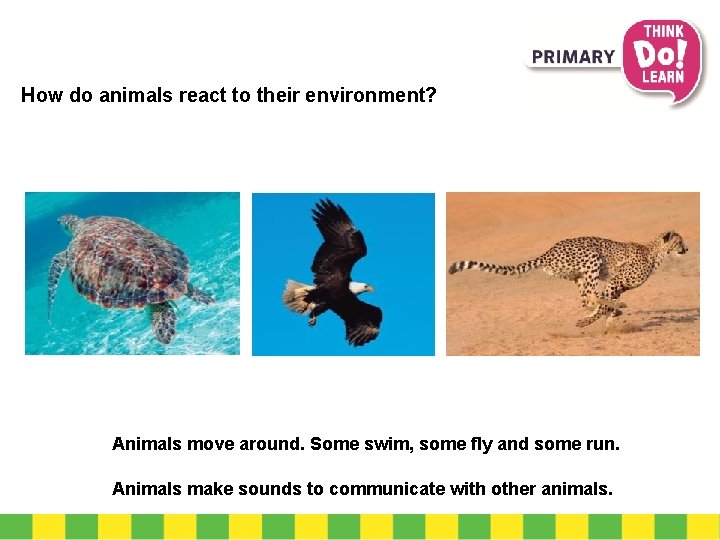 PRIMARY THINK Do! LEARN

How do animals react to their environment?

Animals move around. Some swim, some fly and some run.

Animals make sounds to communicate with other animals.